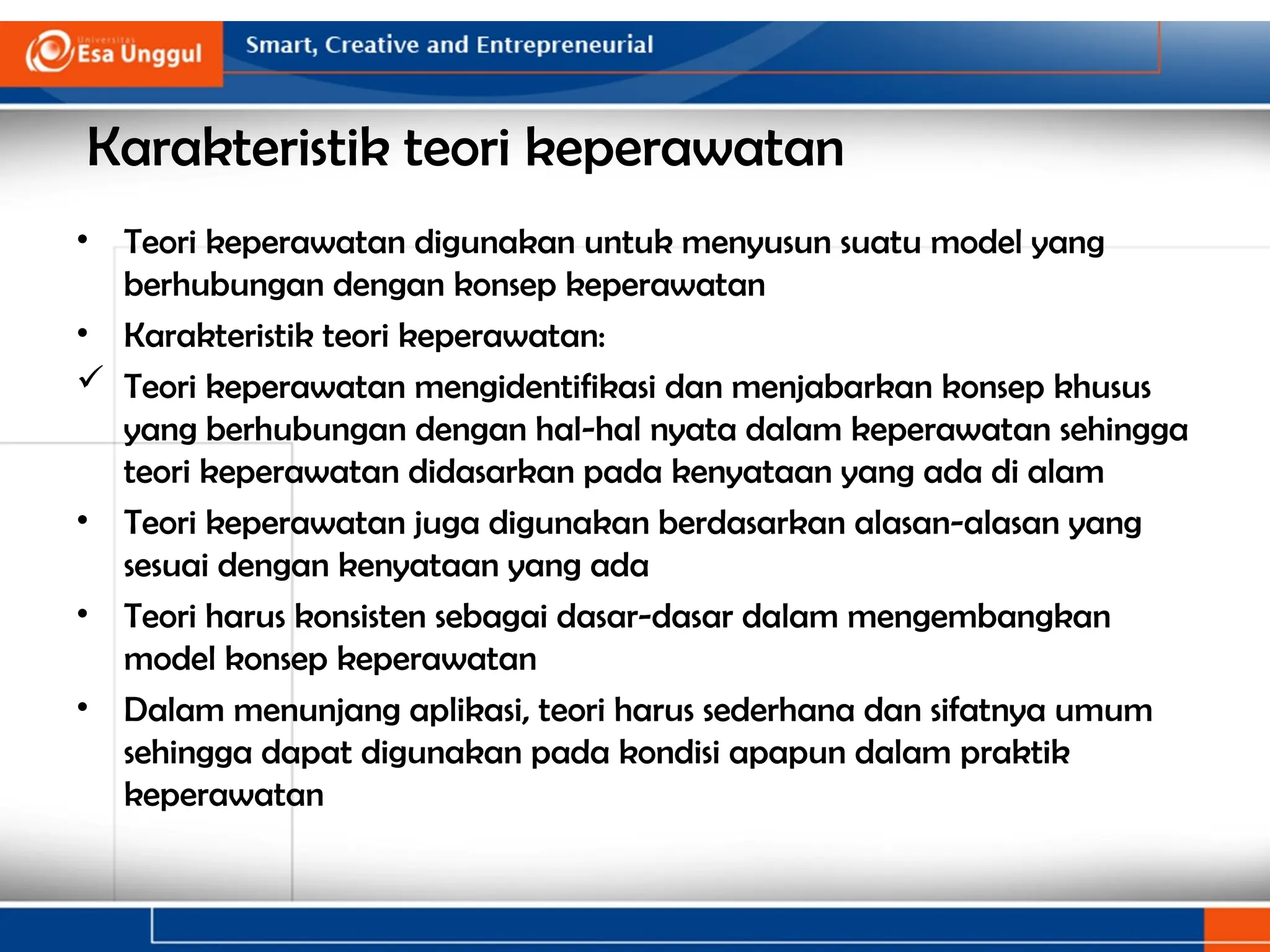 Universitas Esa Unggul

Smart, Creative and Entrepreneurial

Karakteristik teori keperawatan

• Teori keperawatan digunakan untuk menyusun suatu model yang berhubungan dengan konsep keperawatan

• Karakteristik teori keperawatan:

✓ Teori keperawatan mengidentifikasi dan menjabarkan konsep khusus yang berhubungan dengan hal-hal nyata dalam keperawatan sehingga teori keperawatan didasarkan pada kenyataan yang ada di alam

• Teori keperawatan juga digunakan berdasarkan alasan-alasan yang sesuai dengan kenyataan yang ada

• Teori harus konsisten sebagai dasar-dasar dalam mengembangkan model konsep keperawatan

• Dalam menunjang aplikasi, teori harus sederhana dan sifatnya umum sehingga dapat digunakan pada kondisi apapun dalam praktik keperawatan